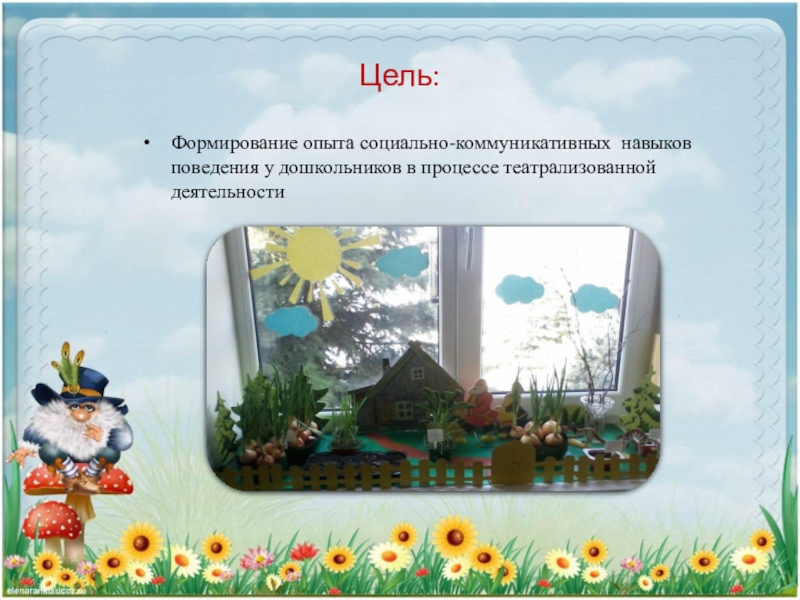 Цель:

• Формирование опыта социально-коммуникативных навыков поведения у дошкольников в процессе театрализованной деятельности

elenaranko.ucoz.ru